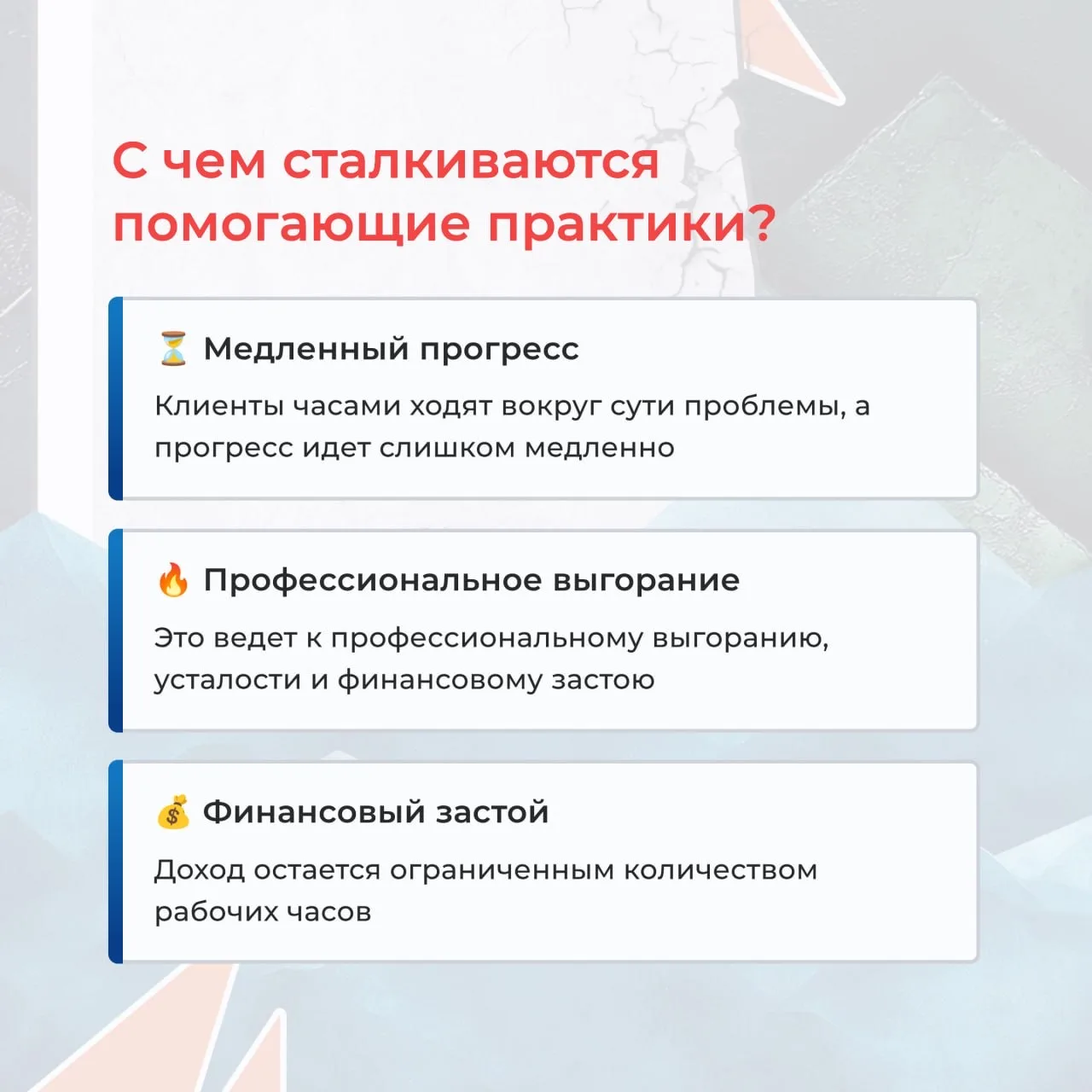 С чем сталкиваются помогающие практики?

⏳ Медленный прогресс

Клиенты часами ходят вокруг сути проблемы, а прогресс идет слишком медленно

🔥 Профессиональное выгорание

Это ведет к профессиональному выгоранию, усталости и финансовому застою

💰 Финансовый застой

Доход остается ограниченным количеством рабочих часов